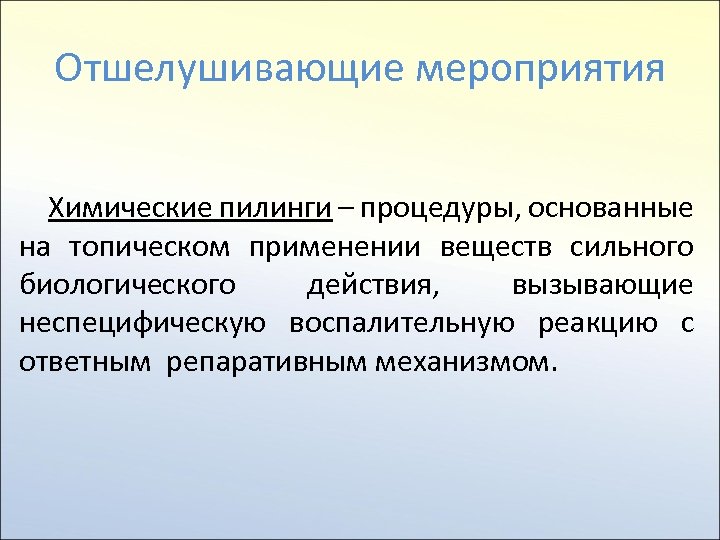 Отшелушивающие мероприятия

Химические пилинги – процедуры, основанные на топическом применении веществ сильного биологического действия, вызывающие неспецифическую воспалительную реакцию с ответным репаративным механизмом.